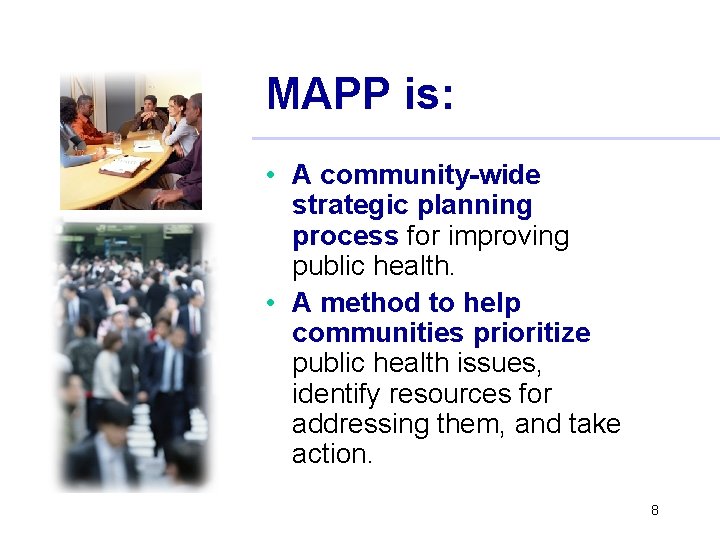 MAPP is:

• A community-wide strategic planning process for improving public health.
• A method to help communities prioritize public health issues, identify resources for addressing them, and take action.

8